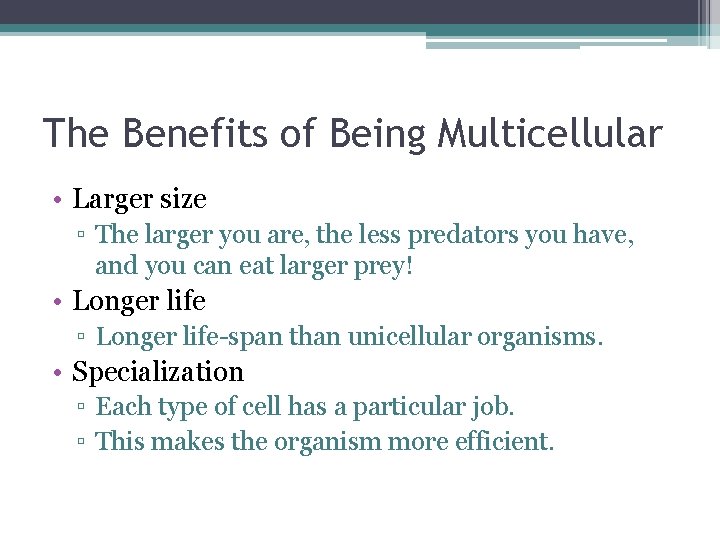 The Benefits of Being Multicellular

• Larger size
 ▫ The larger you are, the less predators you have, and you can eat larger prey!
• Longer life
 ▫ Longer life-span than unicellular organisms.
• Specialization
 ▫ Each type of cell has a particular job.
 ▫ This makes the organism more efficient.